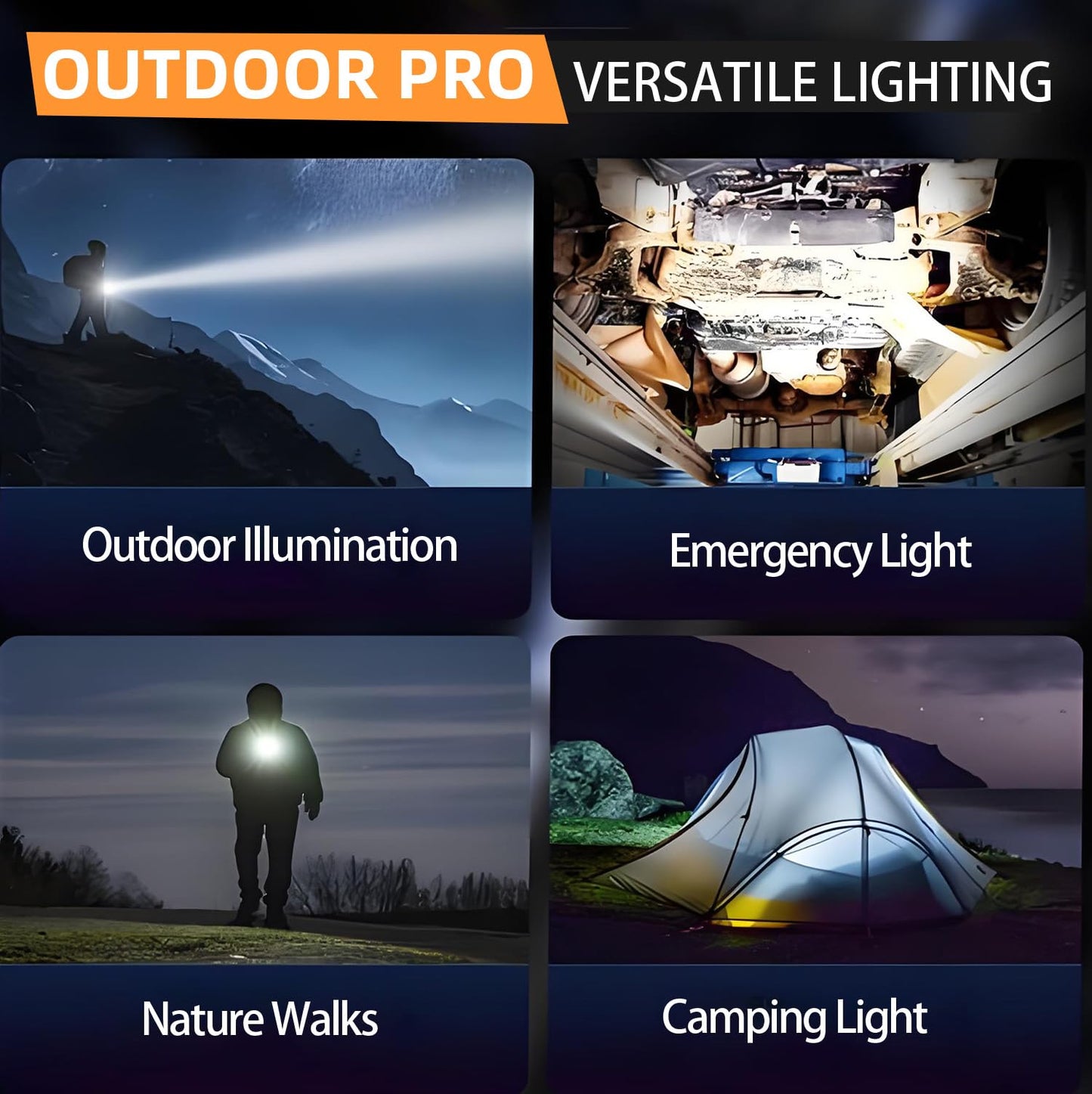 OUTDOOR PRO VERSATILE LIGHTING

Outdoor Illumination

Emergency Light

Nature Walks

Camping Light